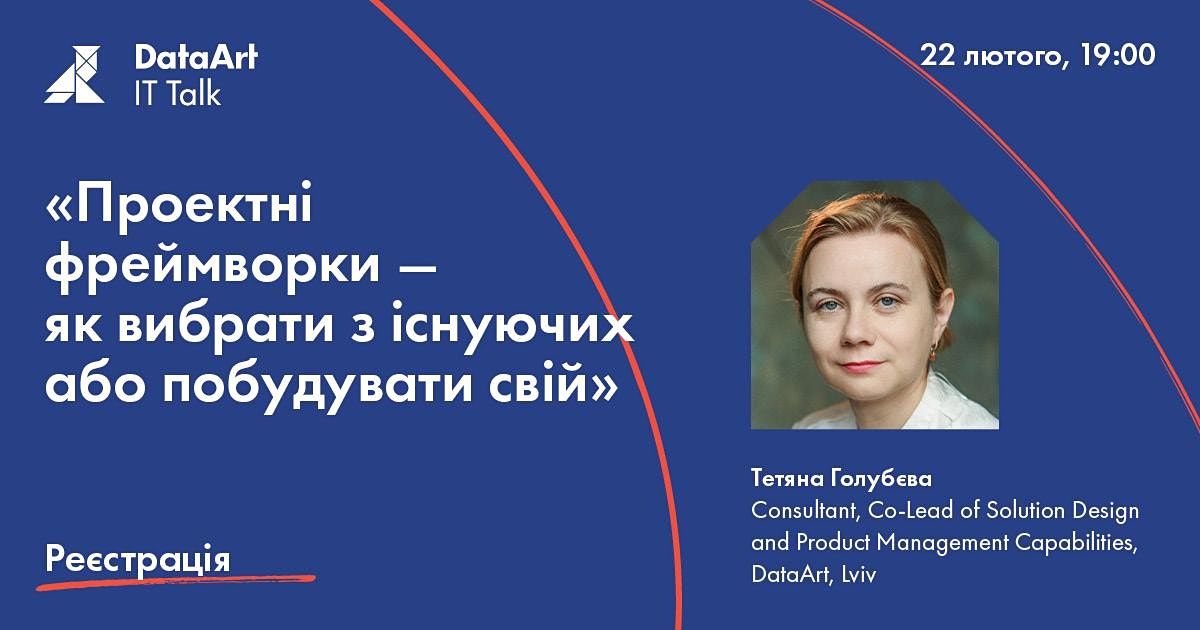 DataArt
IT Talk

22 лютого, 19:00

«Проектні фреймворки — як вибрати з існуючих або побудувати свій»

Тетяна Голубєва
Consultant, Co-Lead of Solution Design and Product Management Capabilities, DataArt, Lviv

Реєстрація